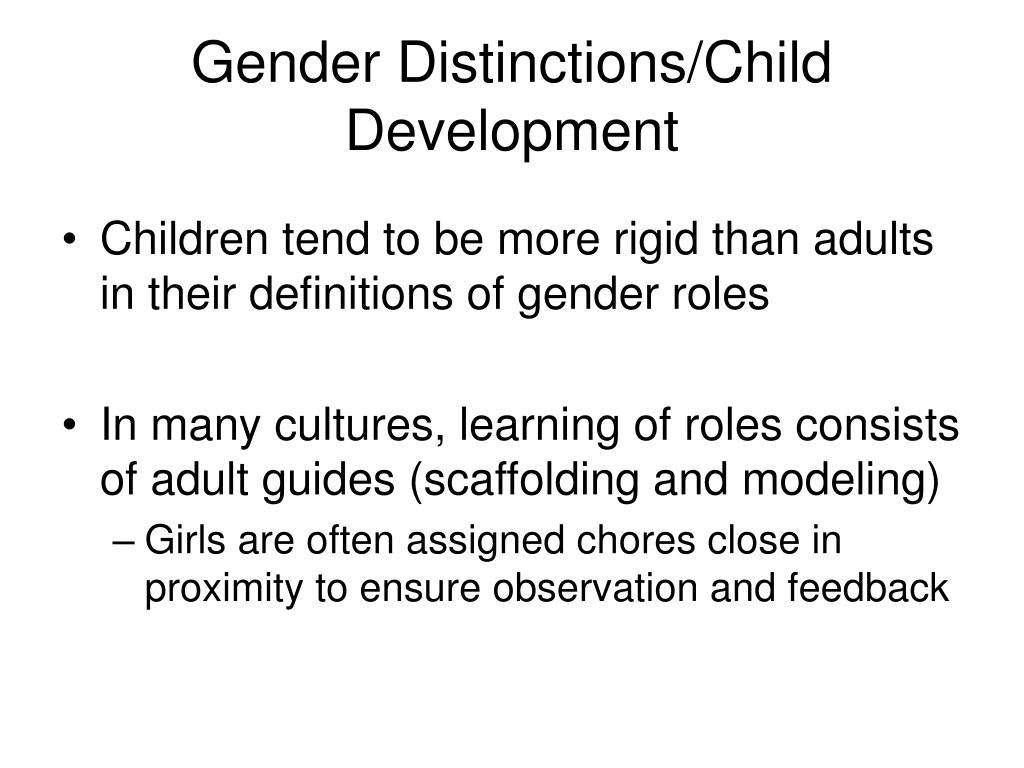 Gender Distinctions/Child Development

• Children tend to be more rigid than adults in their definitions of gender roles

• In many cultures, learning of roles consists of adult guides (scaffolding and modeling)
– Girls are often assigned chores close in proximity to ensure observation and feedback